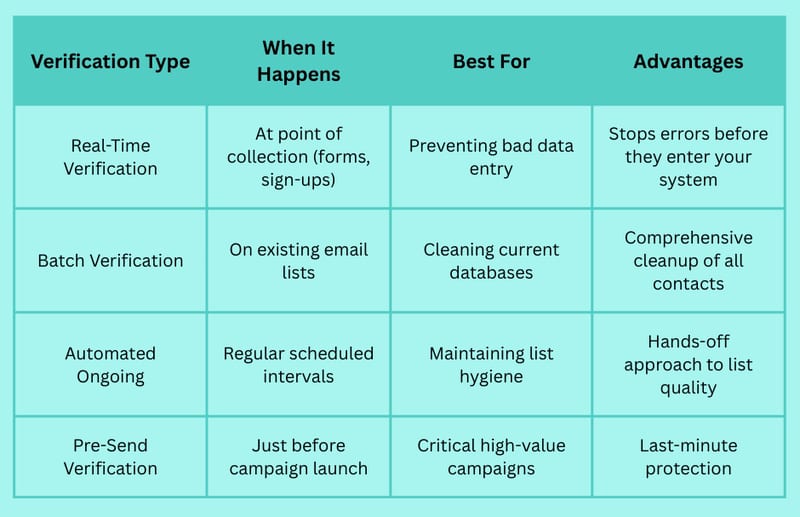 | Verification Type | When It Happens | Best For | Advantages |
|---|---|---|---|
| Real-Time Verification | At point of collection (forms, sign-ups) | Preventing bad data entry | Stops errors before they enter your system |
| Batch Verification | On existing email lists | Cleaning current databases | Comprehensive cleanup of all contacts |
| Automated Ongoing | Regular scheduled intervals | Maintaining list hygiene | Hands-off approach to list quality |
| Pre-Send Verification | Just before campaign launch | Critical high-value campaigns | Last-minute protection |